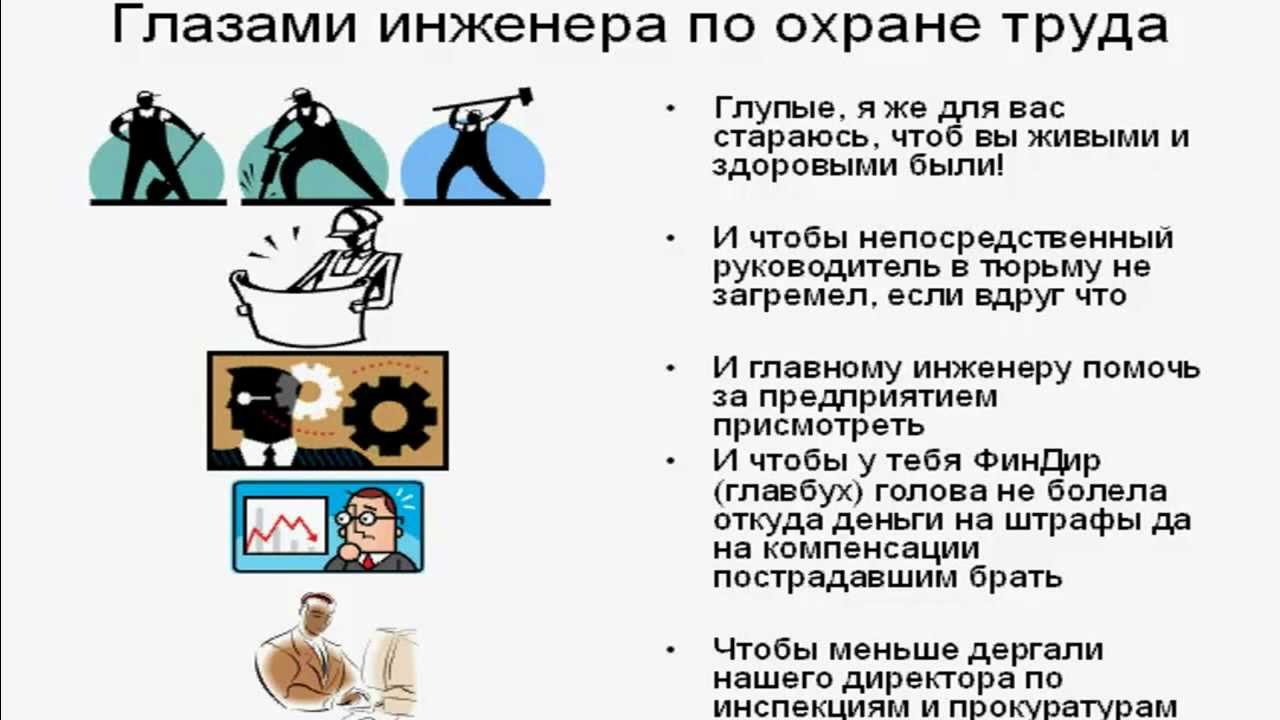 Глазами инженера по охране труда

• Глупые, я же для вас стараюсь, чтоб вы живыми и здоровыми были!

• И чтобы непосредственный руководитель в тюрьму не загремел, если вдруг что

• И главному инженеру помочь за предприятием присмотреть

• И чтобы у тебя ФинДир (главбух) голова не болела откуда деньги на штрафы да на компенсации пострадавшим брать

• Чтобы меньше дергали нашего директора по инспекциям и прокуратурам